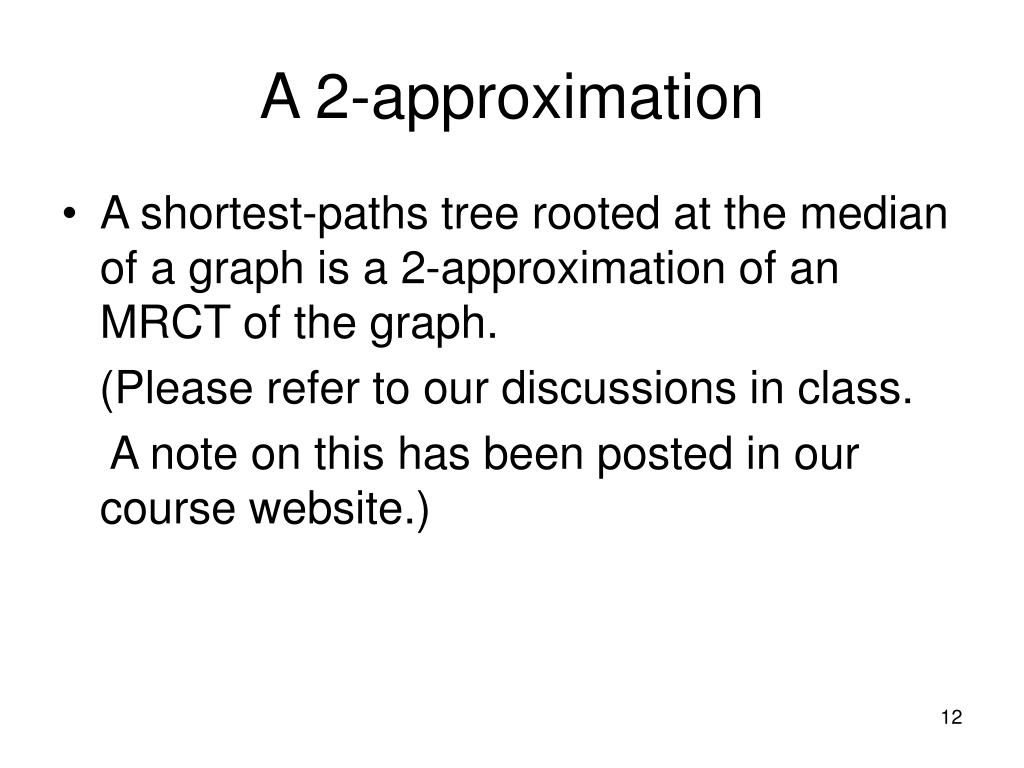 A 2-approximation

• A shortest-paths tree rooted at the median of a graph is a 2-approximation of an MRCT of the graph.

(Please refer to our discussions in class.

A note on this has been posted in our course website.)

12